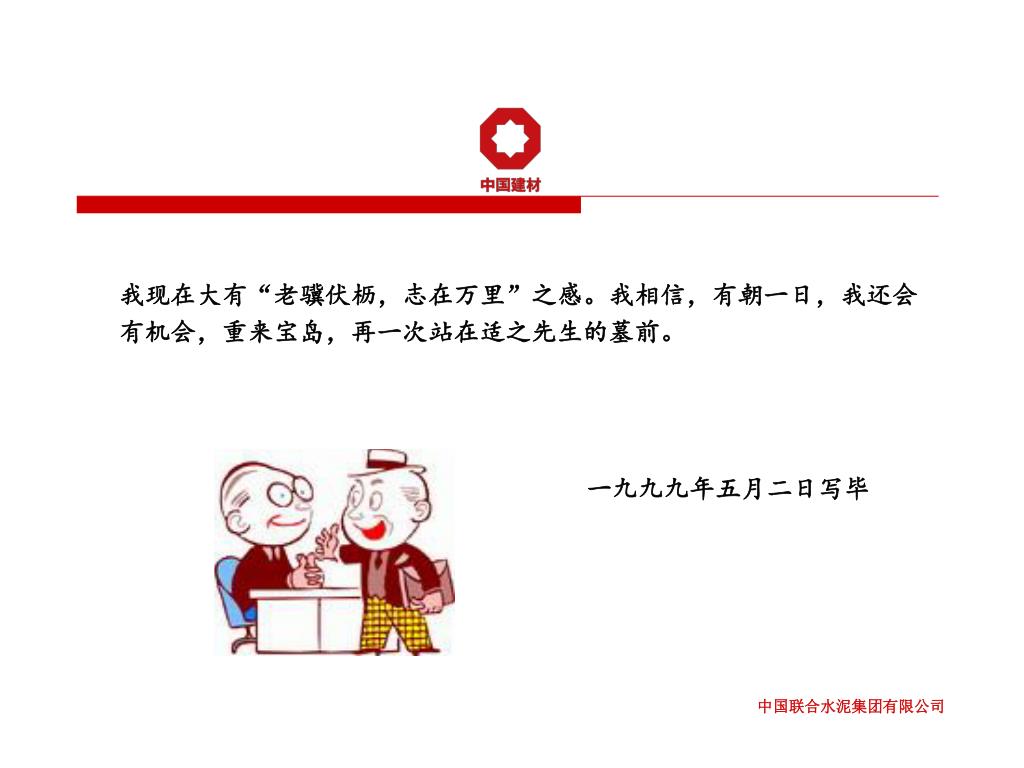 中国建材

我现在大有“老骥伏枥，志在万里”之感。我相信，有朝一日，我还会有机会，重来宝岛，再一次站在适之先生的墓前。

一九九九年五月二日写毕

中国联合水泥集团有限公司